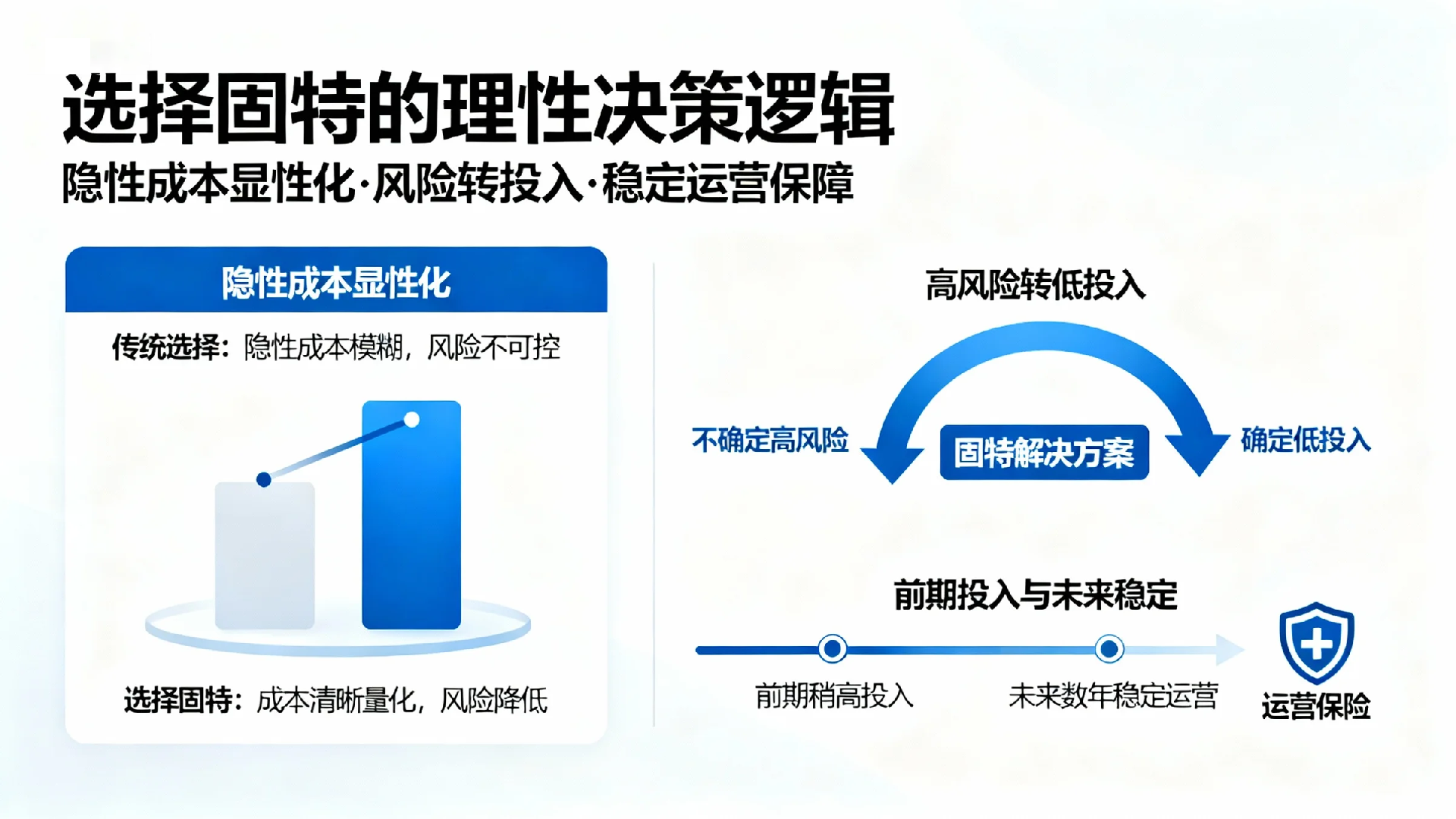 选择固特的理性决策逻辑

隐性成本显性化·风险转投入·稳定运营保障

隐性成本显性化

传统选择：隐性成本模糊，风险不可控

选择固特：成本清晰量化，风险降低

高风险转低投入

不确定高风险

固特解决方案

确定低投入

前期投入与未来稳定

前期稍高投入

未来数年稳定运营

运营保险